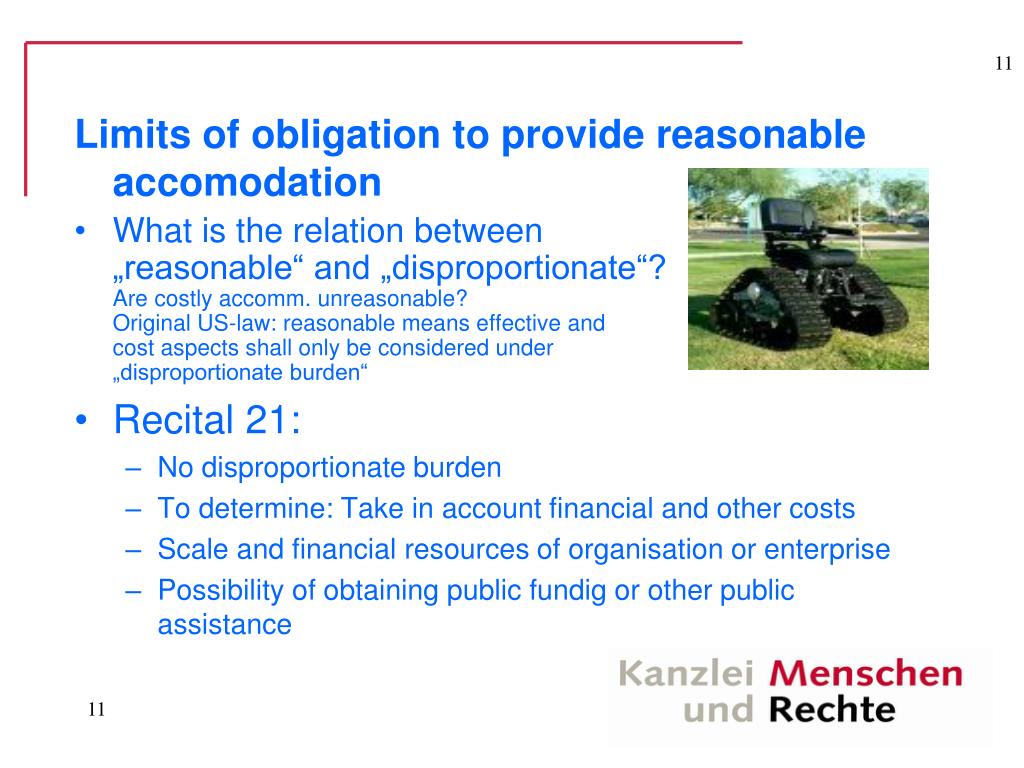 11

Limits of obligation to provide reasonable accomodation

• What is the relation between „reasonable“ and „disproportionate“?
Are costly accomm. unreasonable?
Original US-law: reasonable means effective and cost aspects shall only be considered under „disproportionate burden“

• Recital 21:
– No disproportionate burden
– To determine: Take in account financial and other costs
– Scale and financial resources of organisation or enterprise
– Possibility of obtaining public fundig or other public assistance

11

Kanzlei Menschen und Rechte